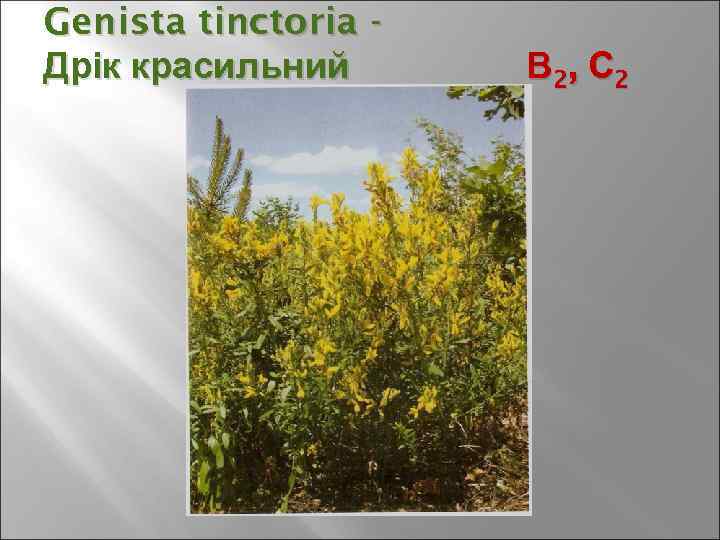 Genista tinctoria -
Дрік красильний

$B_2$, $C_2$